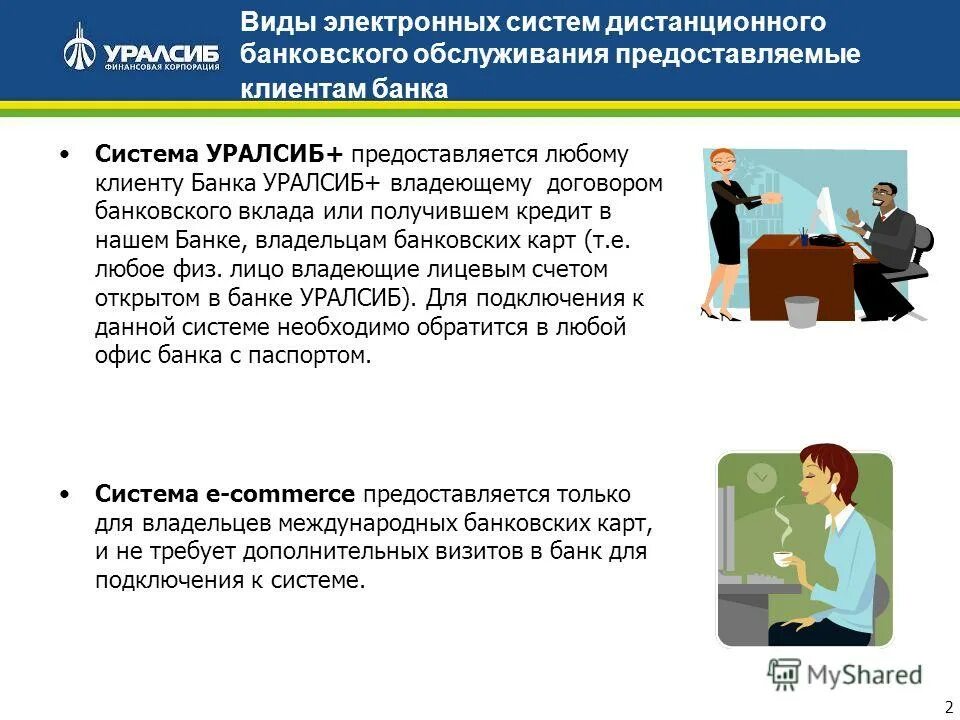 УРАЛСИБ
ФИНАНСОВАЯ КОРПОРАЦИЯ

Виды электронных систем дистанционного банковского обслуживания предоставляемые клиентам банка

• Система УРАЛСИБ+ предоставляется любому клиенту Банка УРАЛСИБ+ владеющему договором банковского вклада или получившем кредит в нашем Банке, владельцам банковских карт (т.е. любое физ. лицо владеющие лицевым счетом открытом в банке УРАЛСИБ). Для подключения к данной системе необходимо обратится в любой офис банка с паспортом.

• Система e-commerce предоставляется только для владельцев международных банковских карт, и не требует дополнительных визитов в банк для подключения к системе.

MyShared

2